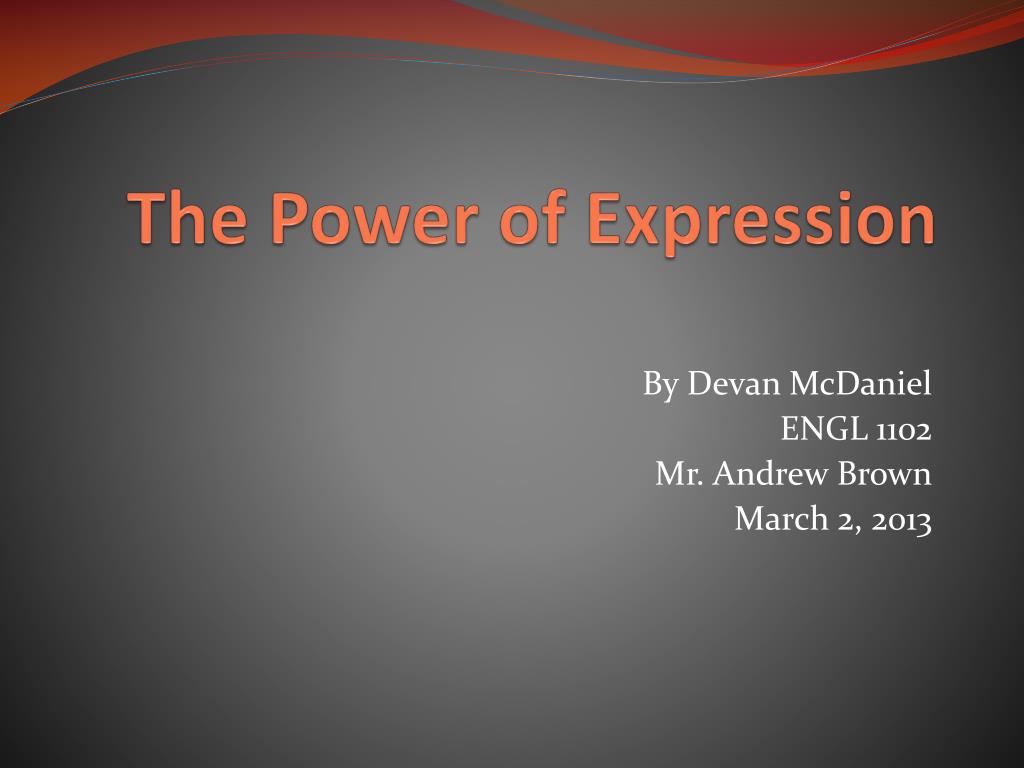 The Power of Expression

By Devan McDaniel
ENGL 1102
Mr. Andrew Brown
March 2, 2013